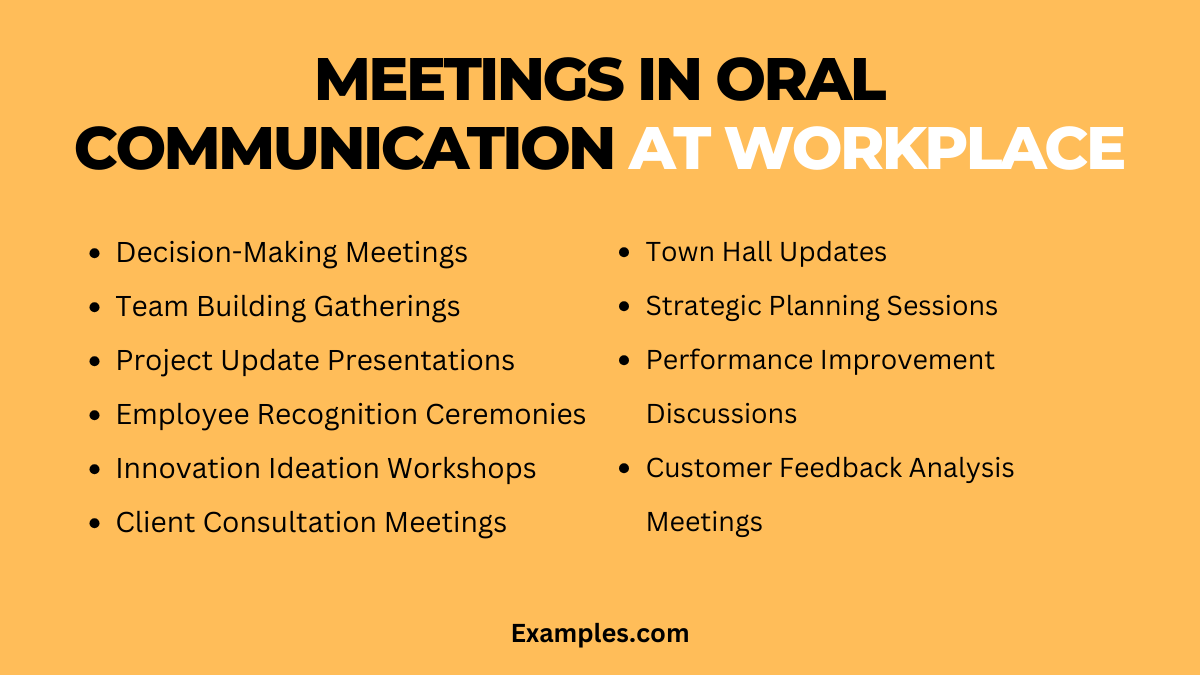 MEETINGS IN ORAL COMMUNICATION AT WORKPLACE

- Decision-Making Meetings
- Team Building Gatherings
- Project Update Presentations
- Employee Recognition Ceremonies
- Innovation Ideation Workshops
- Client Consultation Meetings

- Town Hall Updates
- Strategic Planning Sessions
- Performance Improvement Discussions
- Customer Feedback Analysis Meetings

Examples.com